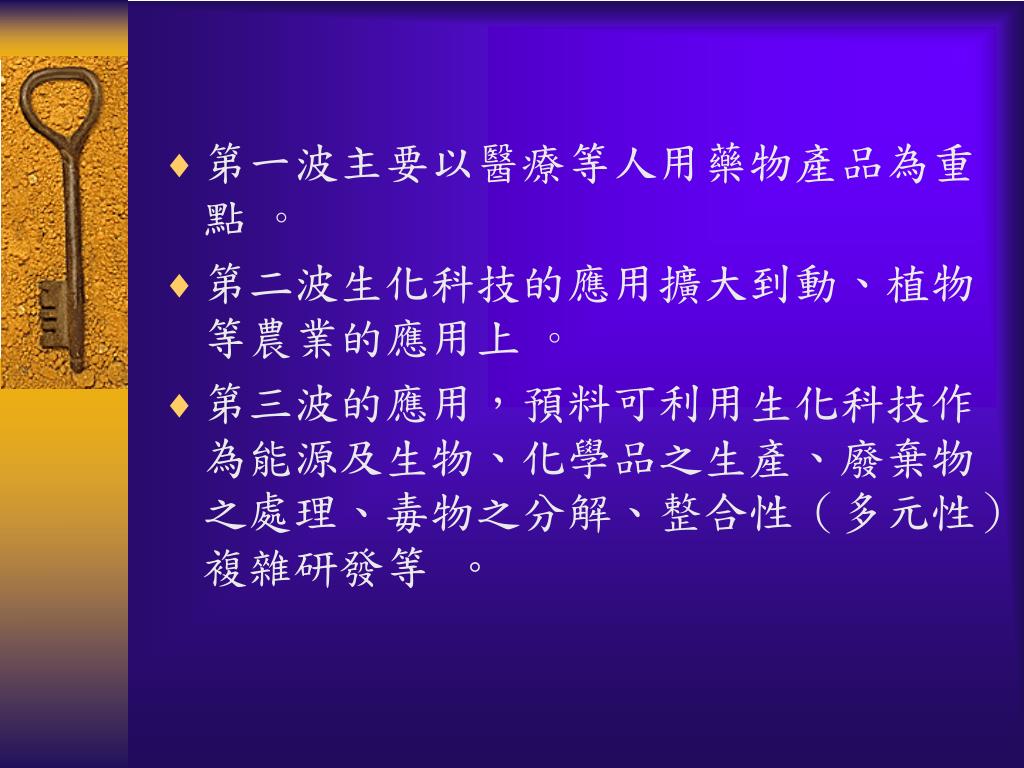 ♦ 第一波主要以醫療等人用藥物產品為重點 。

♦ 第二波生化科技的應用擴大到動、植物等農業的應用上 。

♦ 第三波的應用，預料可利用生化科技作為能源及生物、化學品之生產、廢棄物之處理、毒物之分解、整合性（多元性）複雜研發等 。